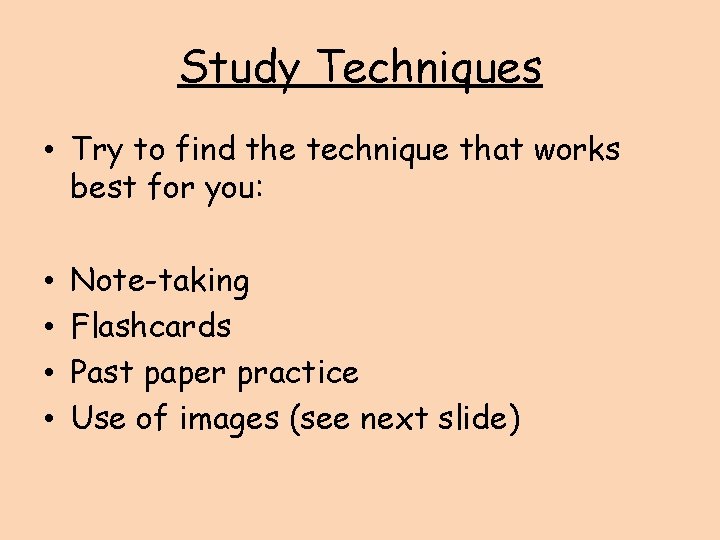 Study Techniques

• Try to find the technique that works best for you:

• Note-taking
• Flashcards
• Past paper practice
• Use of images (see next slide)